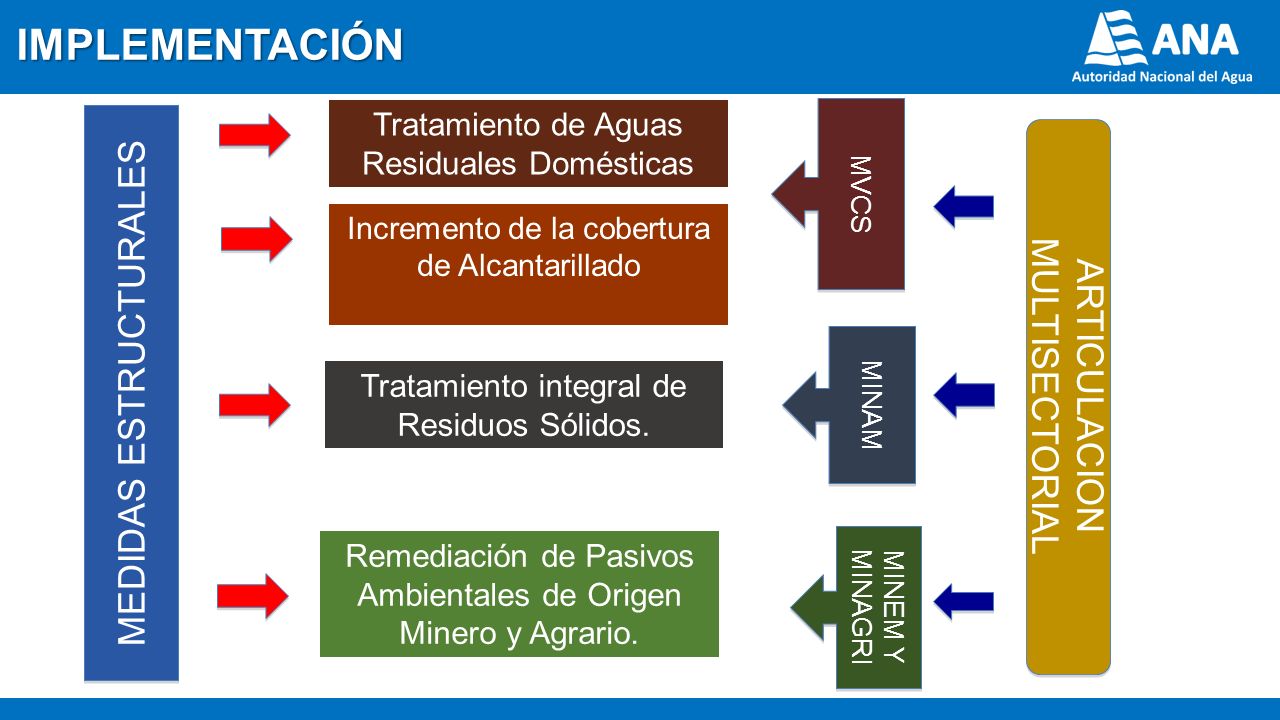 IMPLEMENTACIÓN

ANA
Autoridad Nacional del Agua

MEDIDAS ESTRUCTURALES

Tratamiento de Aguas Residuales Domésticas

Incremento de la cobertura de Alcantarillado

Tratamiento integral de Residuos Sólidos.

Remediación de Pasivos Ambientales de Origen Minero y Agrario.

MVCS

MINAM

MINEM Y MINAGRI

ARTICULACION MULTISECTORIAL